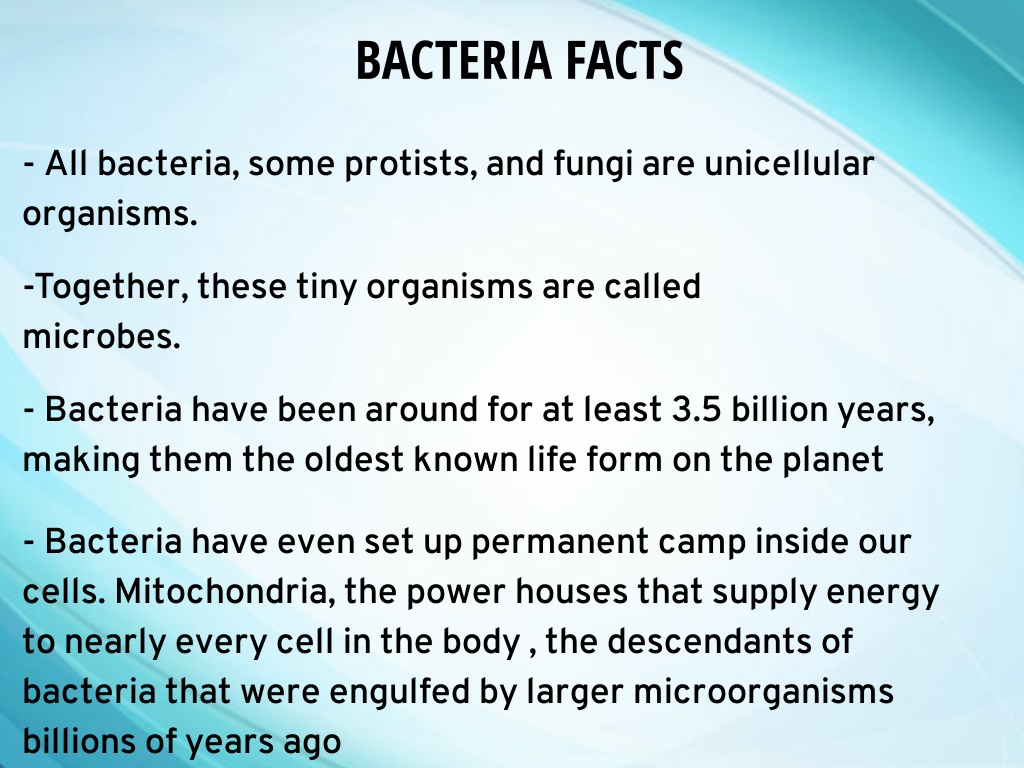 BACTERIA FACTS

- All bacteria, some protists, and fungi are unicellular organisms.

-Together, these tiny organisms are called microbes.

- Bacteria have been around for at least 3.5 billion years, making them the oldest known life form on the planet

- Bacteria have even set up permanent camp inside our cells. Mitochondria, the power houses that supply energy to nearly every cell in the body , the descendants of bacteria that were engulfed by larger microorganisms billions of years ago